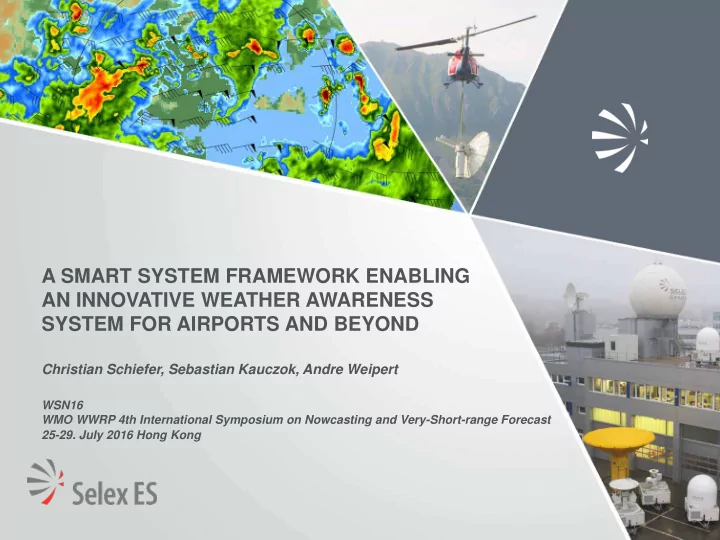 A SMART SYSTEM FRAMEWORK ENABLING AN INNOVATIVE WEATHER AWARENESS SYSTEM FOR AIRPORTS AND BEYOND

Christian Schiefer, Sebastian Kauczok, Andre Weipert

WSN16
WMO WWRP 4th International Symposium on Nowcasting and Very-Short-range Forecast
25-29. July 2016 Hong Kong

Selex ES